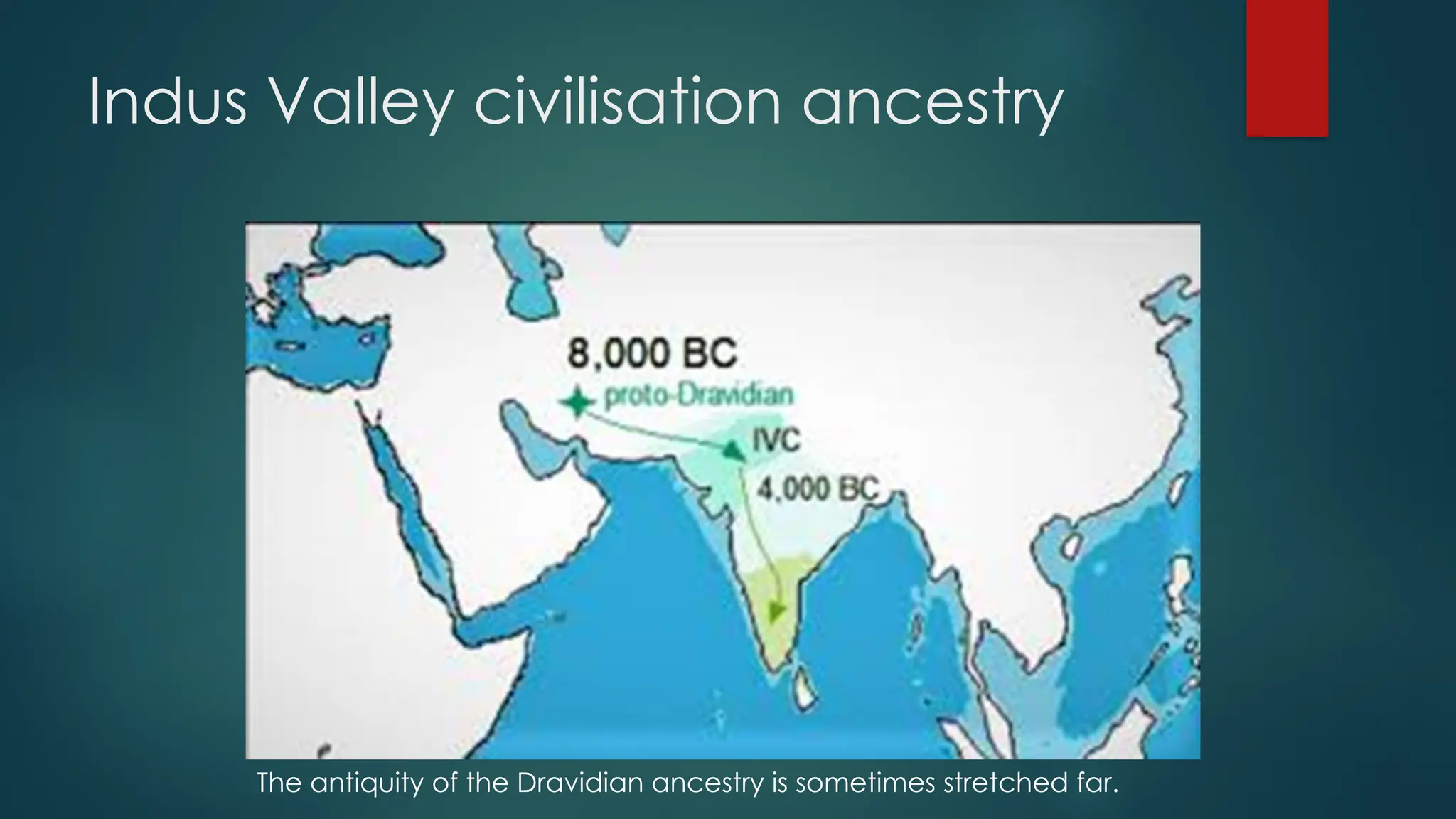 Indus Valley civilisation ancestry

8,000 BC
proto-Dravidian
IVC
4,000 BC

The antiquity of the Dravidian ancestry is sometimes stretched far.